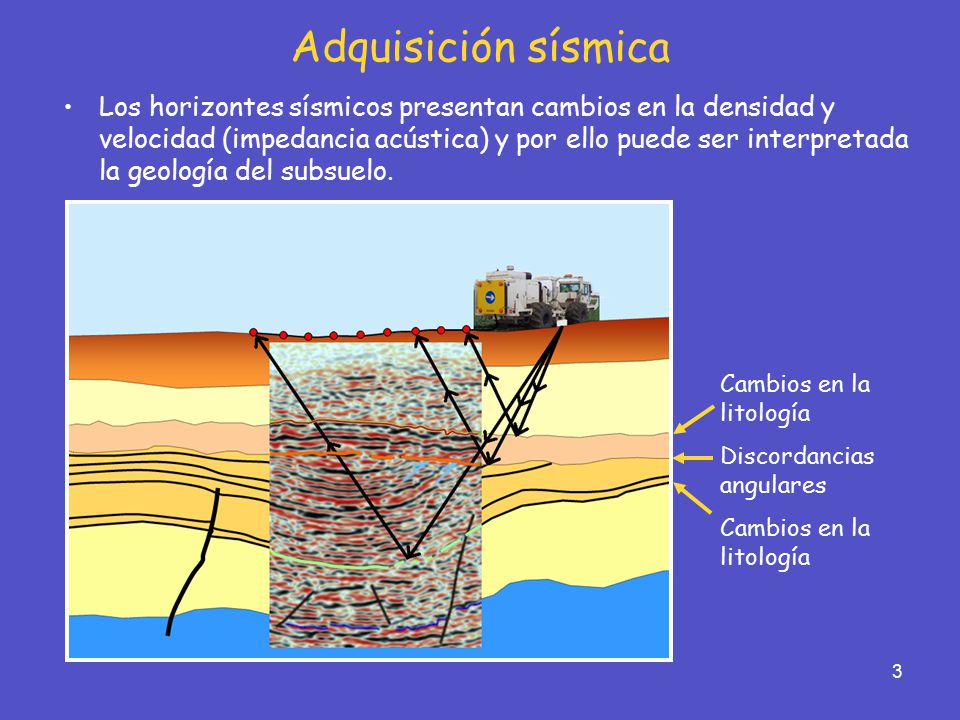 Adquisición sísmica

• Los horizontes sísmicos presentan cambios en la densidad y velocidad (impedancia acústica) y por ello puede ser interpretada la geología del subsuelo.

Cambios en la litología

Discordancias angulares

Cambios en la litología

3